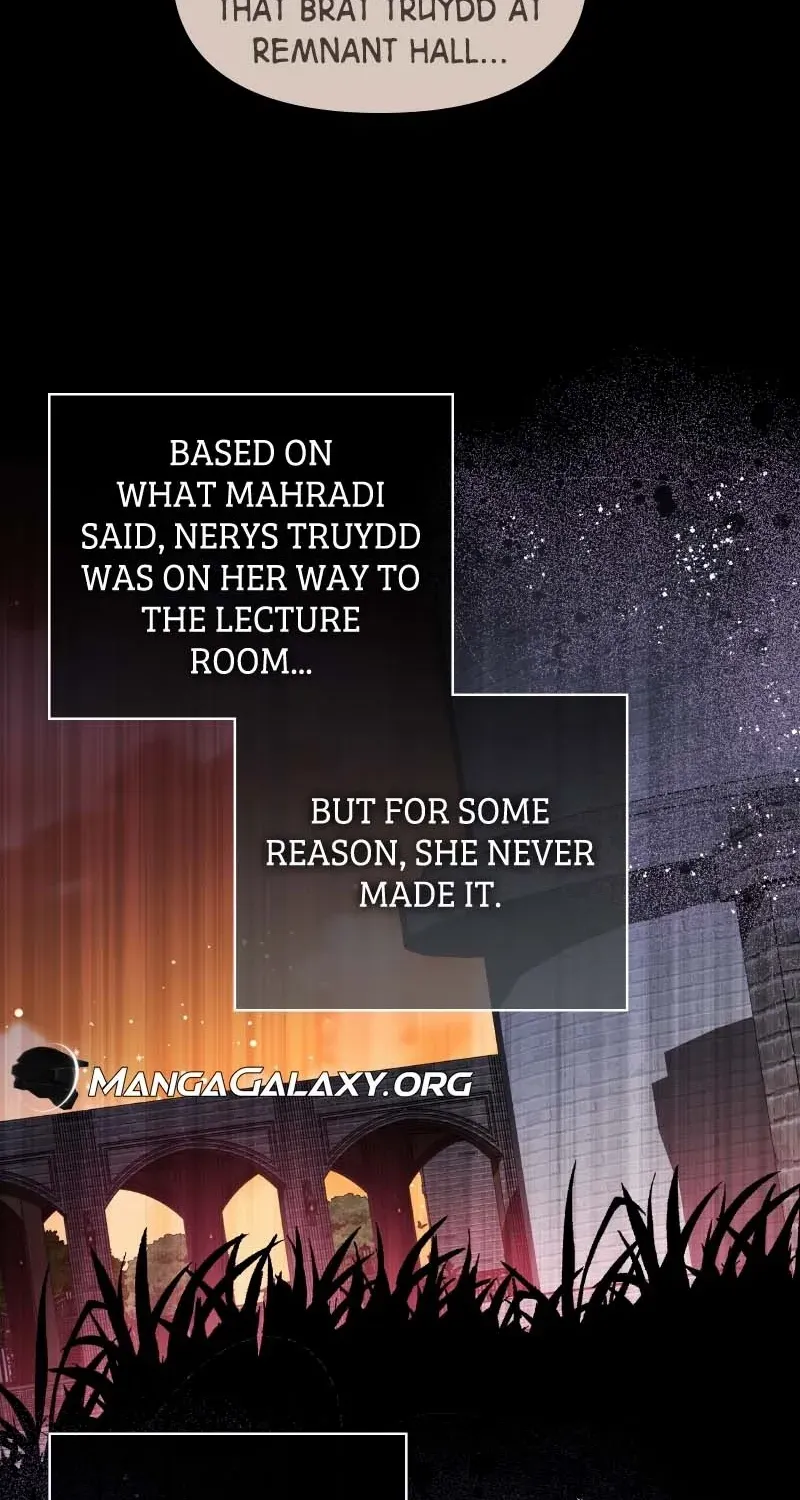 THAT BRAT TRUYDD AT REMNANT HALL...

BASED ON WHAT MAHRADI SAID, NERYS TRUYDD WAS ON HER WAY TO THE LECTURE ROOM...

BUT FOR SOME REASON, SHE NEVER MADE IT.

MANGAGALAXY.ORG